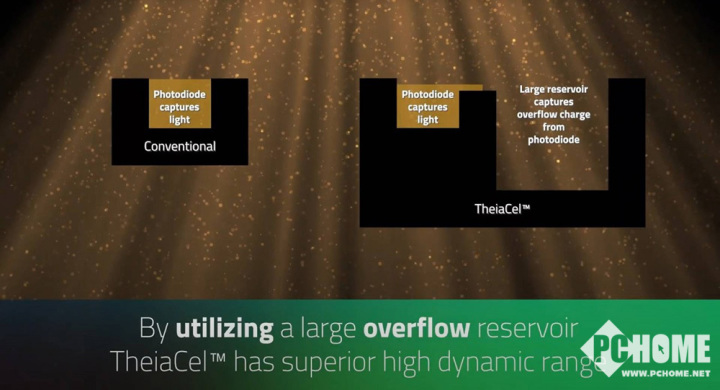 Photodiode captures light

Conventional

Photodiode captures light

Large reservoir captures overflow charge from photodiode

TheiaCel™

By utilizing a large overflow reservoir TheiaCel™ has superior high dynamic range

PCHOME
WWW.PCHOME.NET